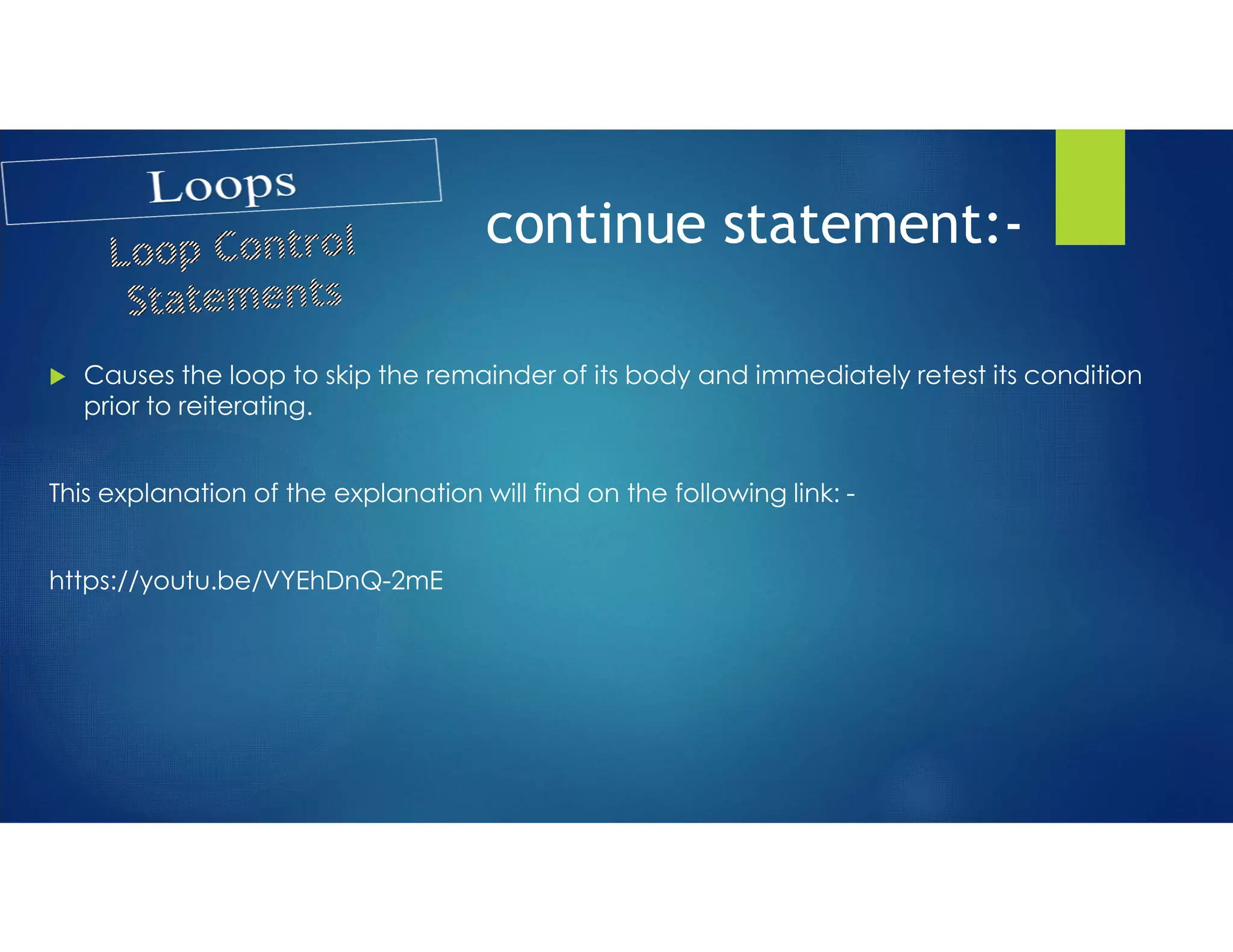 Loops

Loop Control Statements

continue statement:-

Causes the loop to skip the remainder of its body and immediately retest its condition prior to reiterating.

This explanation of the explanation will find on the following link: -

https://youtu.be/VYEhDnQ-2mE